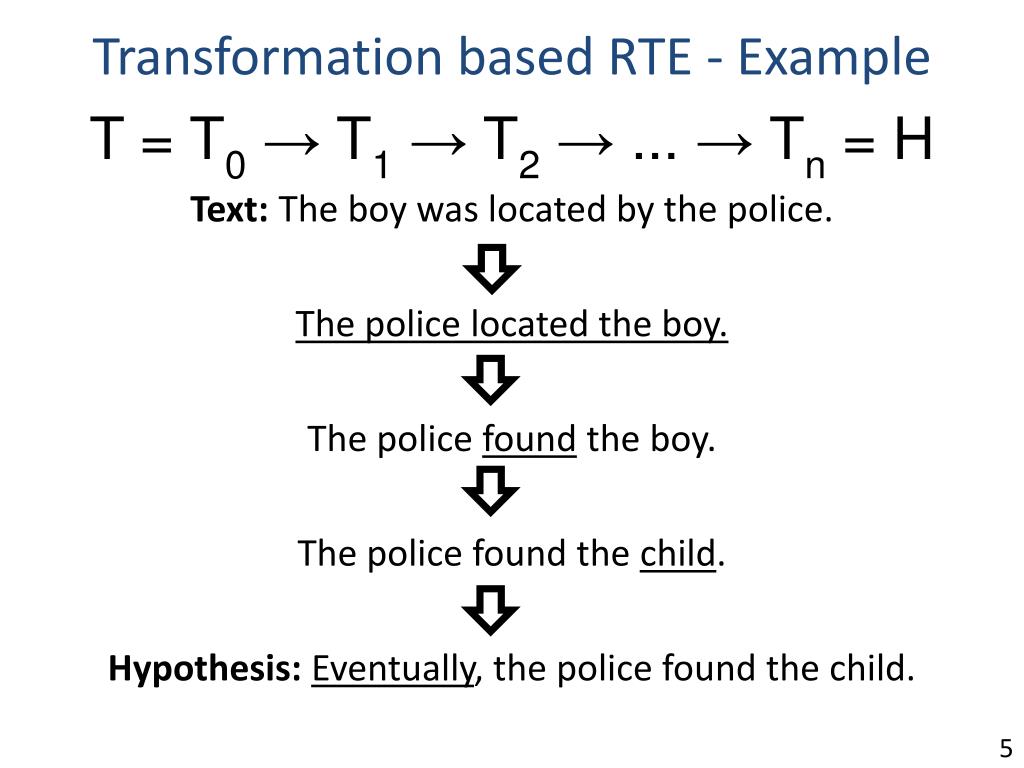 Transformation based RTE - Example

$T = T_0 \rightarrow T_1 \rightarrow T_2 \rightarrow ... \rightarrow T_n = H$

Text: The boy was located by the police.

The police located the boy.

The police found the boy.

The police found the child.

Hypothesis: Eventually, the police found the child.

5